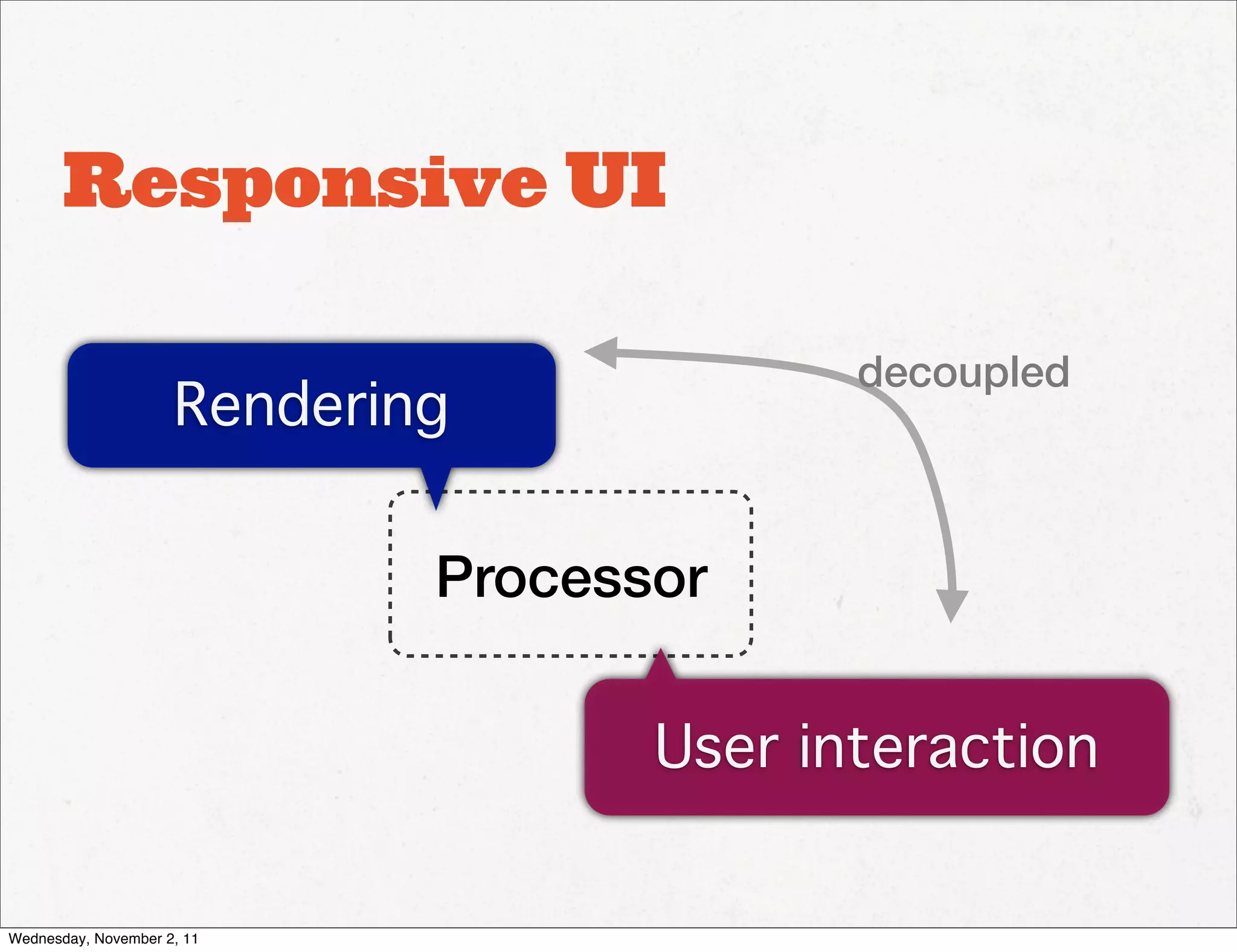 Responsive UI

Rendering

decoupled

Processor

User interaction

Wednesday, November 2, 11